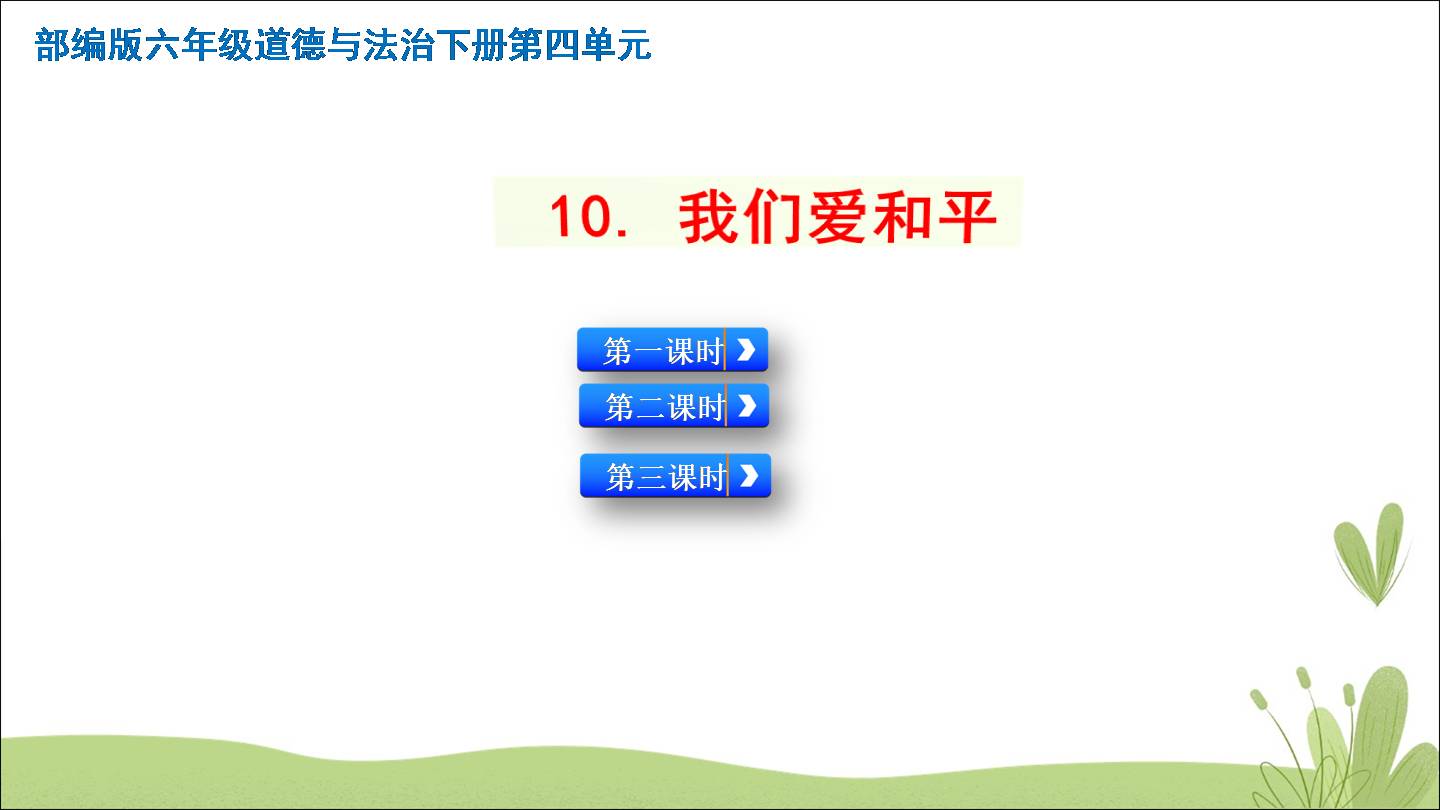 部编版六年级道德与法治下册第四单元

10. 我们爱和平

第一课时

第二课时

第三课时